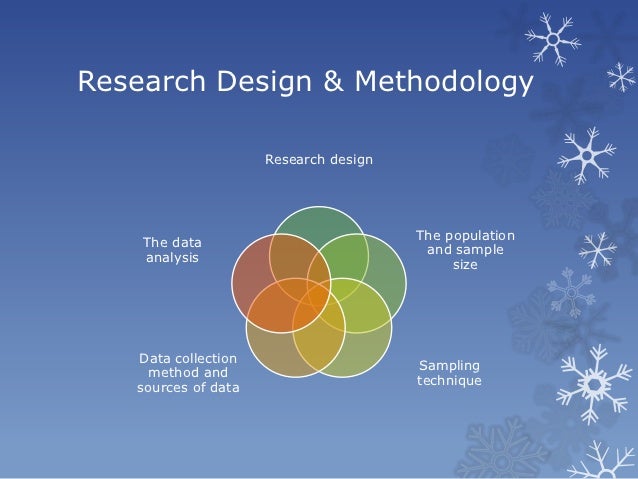 Research Design & Methodology

Research design

The population and sample size

Sampling technique

Data collection method and sources of data

The data analysis